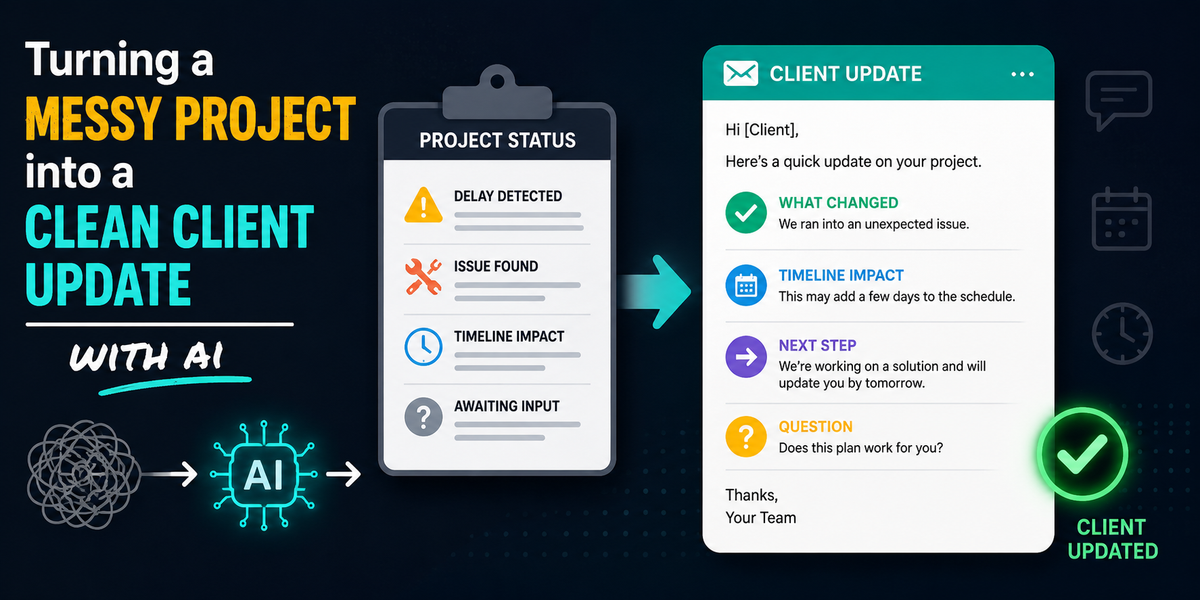 Turning a
MESSY PROJECT
into a
CLEAN CLIENT
UPDATE
WITH AI

AI

PROJECT STATUS
DELAY DETECTED
ISSUE FOUND
TIMELINE IMPACT
AWAITING INPUT

CLIENT UPDATE
Hi [Client],
Here's a quick update on your project.
WHAT CHANGED
We ran into an unexpected issue.
TIMELINE IMPACT
This may add a few days to the schedule.
NEXT STEP
We're working on a solution and will update you by tomorrow.
QUESTION
Does this plan work for you?
Thanks,
Your Team

CLIENT
UPDATED